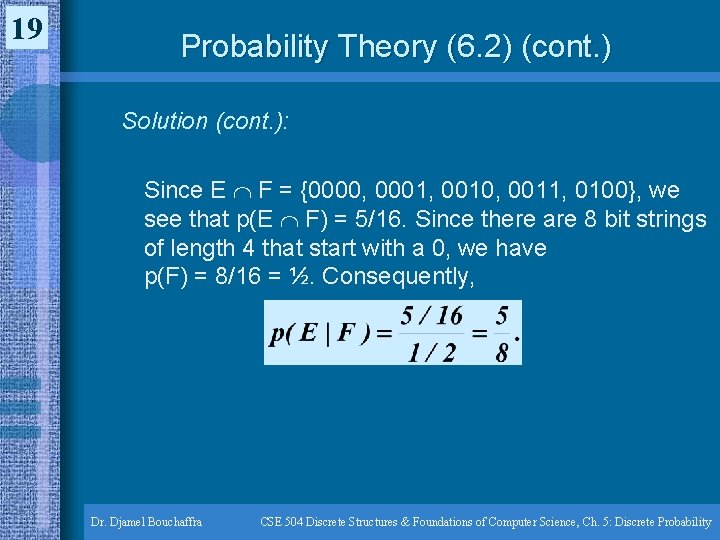 19

Probability Theory (6.2) (cont.)

Solution (cont.):

Since E $\cap$ F = {0000, 0001, 0010, 0011, 0100}, we see that p(E $\cap$ F) = 5/16. Since there are 8 bit strings of length 4 that start with a 0, we have p(F) = 8/16 = ½. Consequently,

$p(E \mid F) = \frac{5/16}{1/2} = \frac{5}{8}.$

Dr. Djamel Bouchaffra

CSE 504 Discrete Structures & Foundations of Computer Science, Ch. 5: Discrete Probability